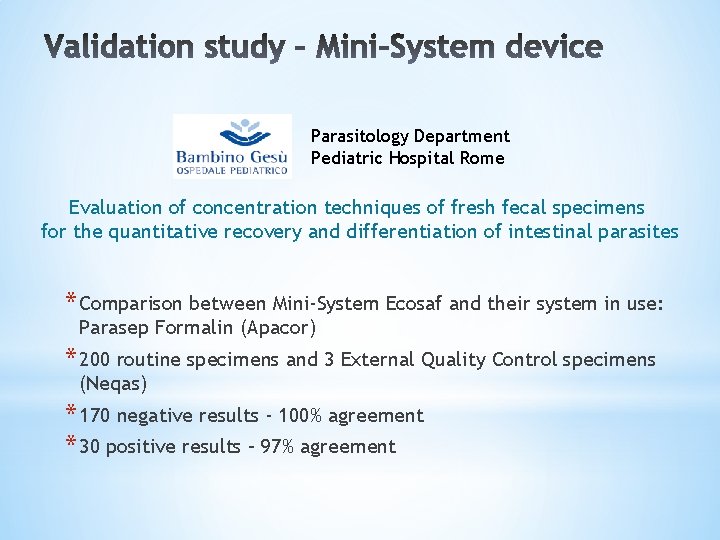 Validation study – Mini-System device

Bambino Gesù
OSPEDALE PEDIATRICO

Parasitology Department
Pediatric Hospital Rome

Evaluation of concentration techniques of fresh fecal specimens for the quantitative recovery and differentiation of intestinal parasites

* Comparison between Mini-System Ecosaf and their system in use: Parasep Formalin (Apacor)
* 200 routine specimens and 3 External Quality Control specimens (Neqas)
* 170 negative results - 100% agreement
* 30 positive results – 97% agreement